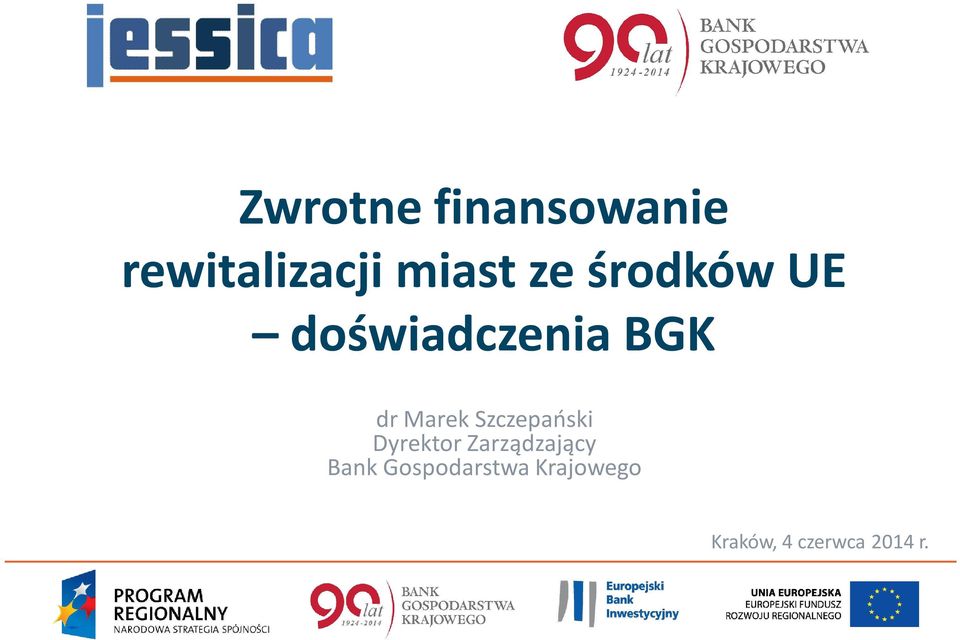 jessica

90 lat 1924-2014 BANK GOSPODARSTWA KRAJOWEGO

Zwrotne finansowanie rewitalizacji miast ze środków UE – doświadczenia BGK

dr Marek Szczepański
Dyrektor Zarządzający
Bank Gospodarstwa Krajowego

Kraków, 4 czerwca 2014 r.

PROGRAM REGIONALNY NARODOWA STRATEGIA SPÓJNOŚCI

90 lat 1924-2014 BANK GOSPODARSTWA KRAJOWEGO

Europejski Bank Inwestycyjny

UNIA EUROPEJSKA EUROPEJSKI FUNDUSZ ROZWOJU REGIONALNEGO